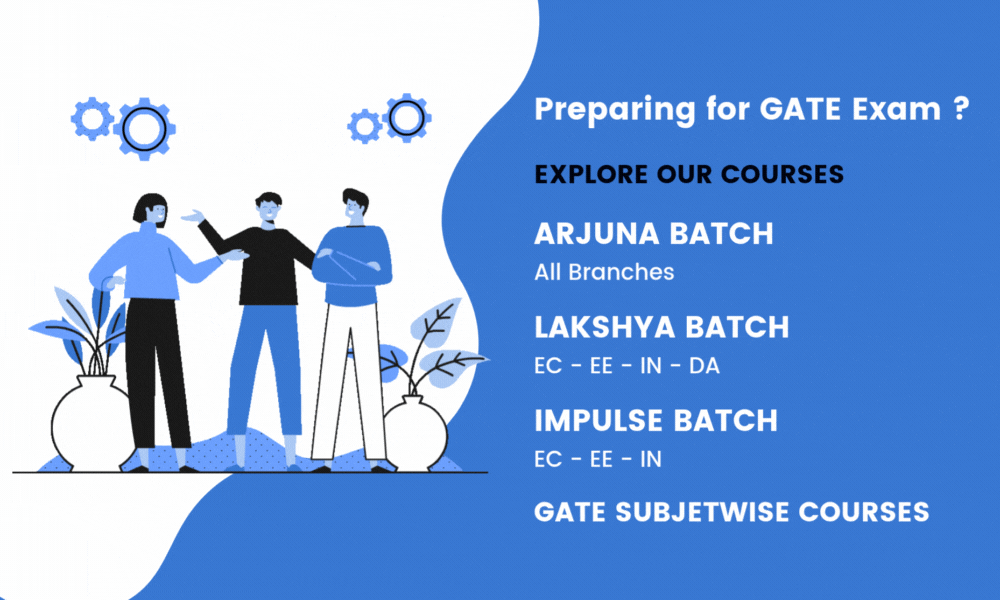 Preparing for GATE Exam ?

EXPLORE OUR COURSES

ARJUNA BATCH
All Branches

LAKSHYA BATCH
EC - EE - IN - DA

IMPULSE BATCH
EC - EE - IN

GATE SUBJETWISE COURSES